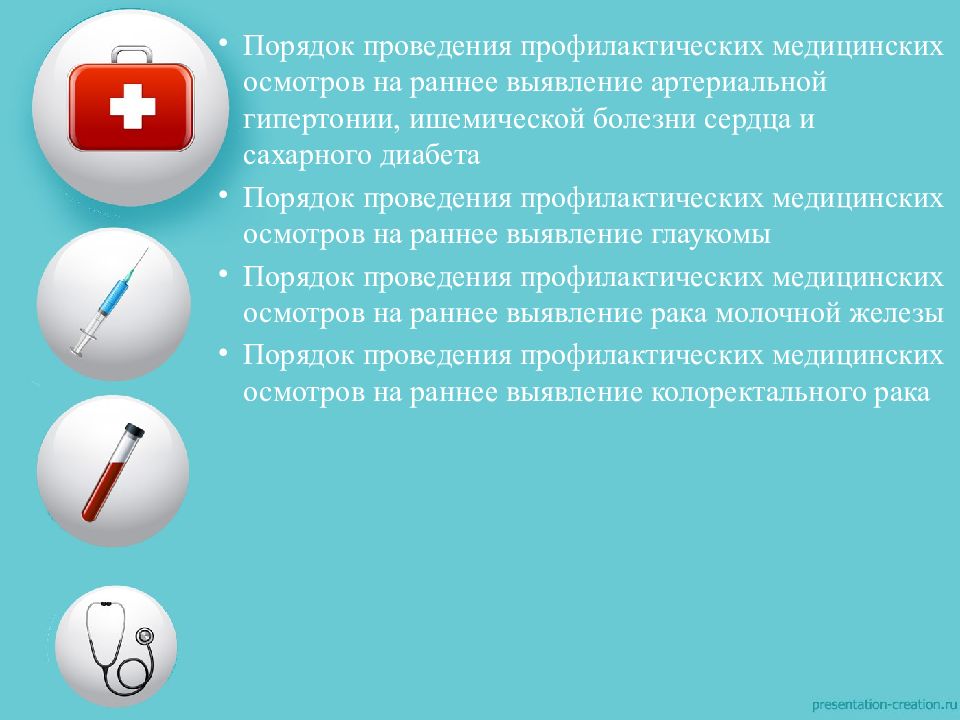 • Порядок проведения профилактических медицинских осмотров на раннее выявление артериальной гипертонии, ишемической болезни сердца и сахарного диабета
• Порядок проведения профилактических медицинских осмотров на раннее выявление глаукомы
• Порядок проведения профилактических медицинских осмотров на раннее выявление рака молочной железы
• Порядок проведения профилактических медицинских осмотров на раннее выявление колоректального рака

presentation-creation.ru